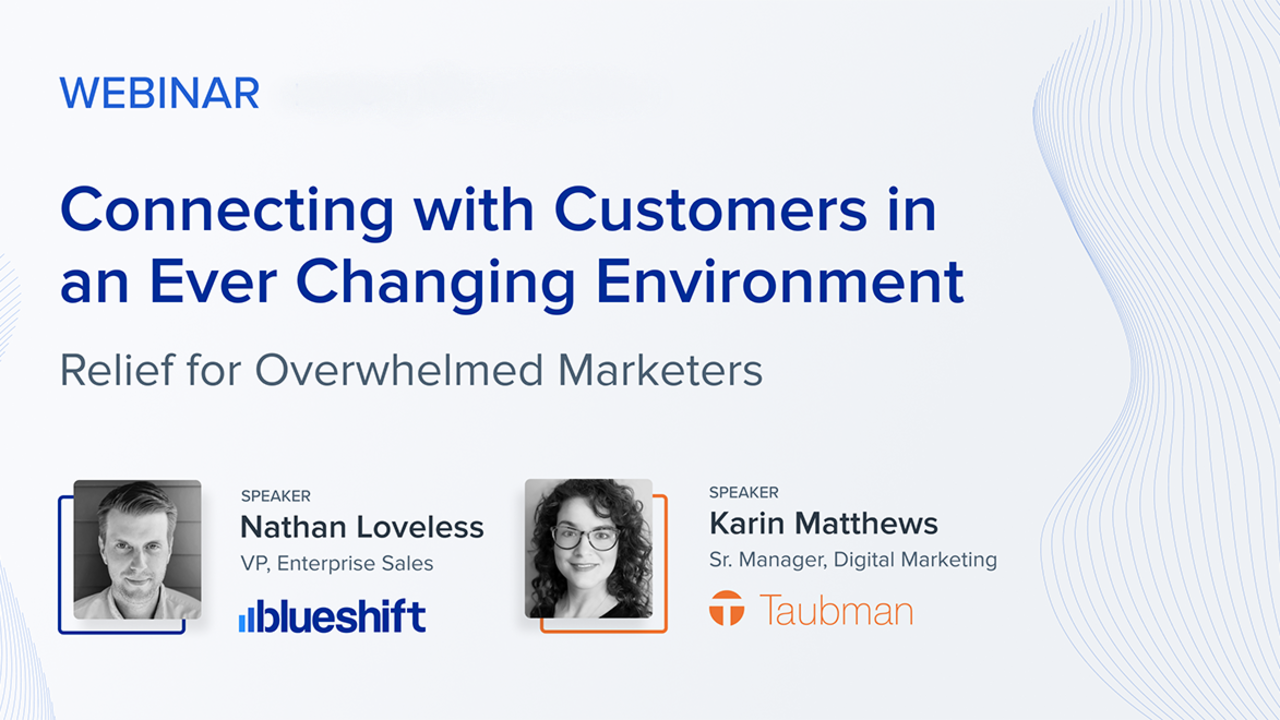 WEBINAR

Connecting with Customers in an Ever Changing Environment

Relief for Overwhelmed Marketers

SPEAKER
Nathan Loveless
VP, Enterprise Sales

blueshift

SPEAKER
Karin Matthews
Sr. Manager, Digital Marketing

Taubman